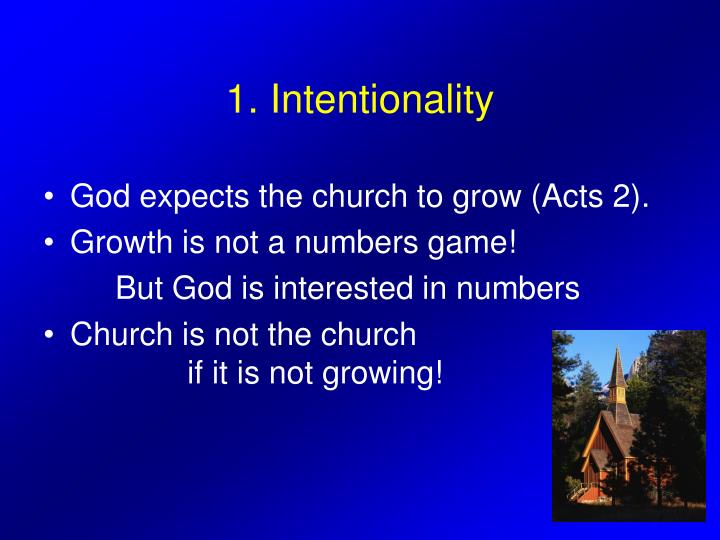 1. Intentionality

• God expects the church to grow (Acts 2).
• Growth is not a numbers game!
But God is interested in numbers
• Church is not the church
if it is not growing!